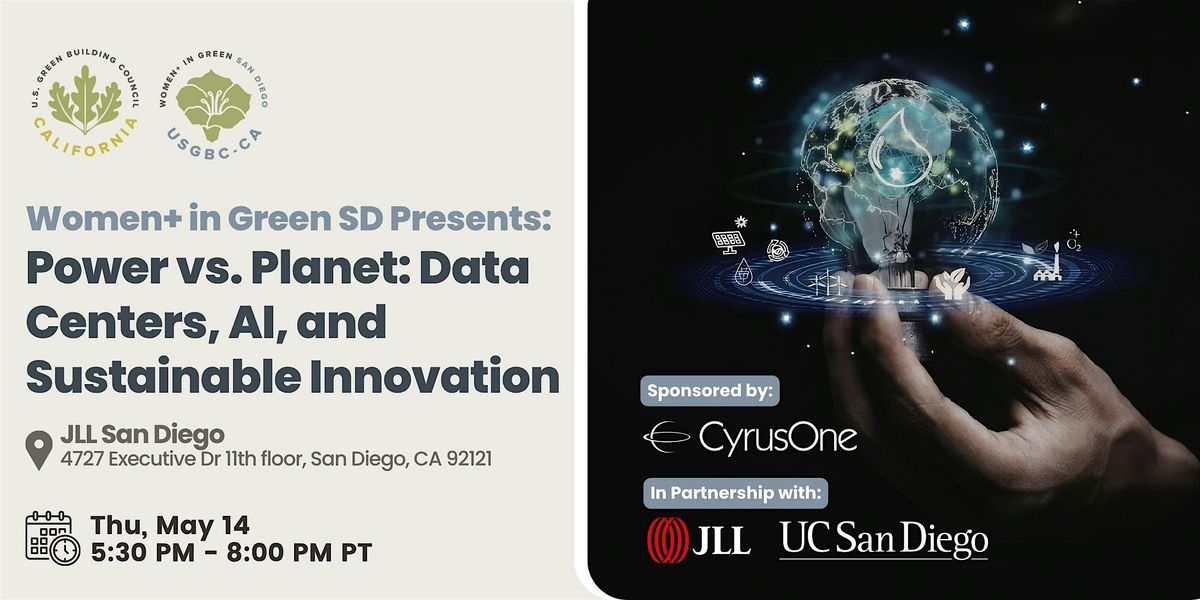 U.S. GREEN BUILDING COUNCIL
CALIFORNIA

WOMEN+ IN GREEN SAN DIEGO
USGBC-CA

Women+ in Green SD Presents:
Power vs. Planet: Data Centers, AI, and Sustainable Innovation

JLL San Diego
4727 Executive Dr 11th floor, San Diego, CA 92121

Thu, May 14
5:30 PM - 8:00 PM PT

$O_2$

Sponsored by:
CyrusOne

In Partnership with:
JLL
UC San Diego